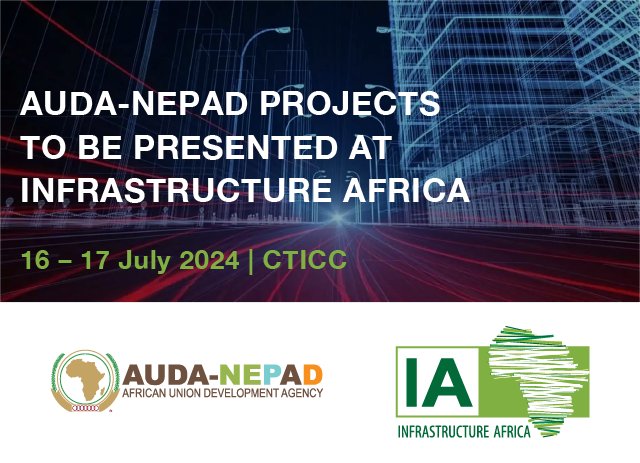 AUDA-NEPAD PROJECTS TO BE PRESENTED AT INFRASTRUCTURE AFRICA

16 – 17 July 2024 | CTICC

AUDA-NEPAD
AFRICAN UNION DEVELOPMENT AGENCY

IA
INFRASTRUCTURE AFRICA